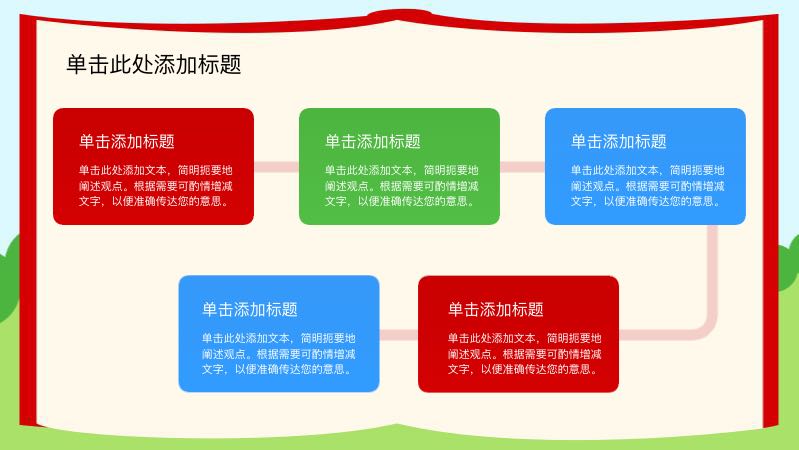 单击此处添加标题

单击添加标题

单击此处添加文本，简明扼要地阐述观点。根据需要可酌情增减文字，以便准确传达您的意思。

单击添加标题

单击此处添加文本，简明扼要地阐述观点。根据需要可酌情增减文字，以便准确传达您的意思。

单击添加标题

单击此处添加文本，简明扼要地阐述观点。根据需要可酌情增减文字，以便准确传达您的意思。

单击添加标题

单击此处添加文本，简明扼要地阐述观点。根据需要可酌情增减文字，以便准确传达您的意思。

单击添加标题

单击此处添加文本，简明扼要地阐述观点。根据需要可酌情增减文字，以便准确传达您的意思。